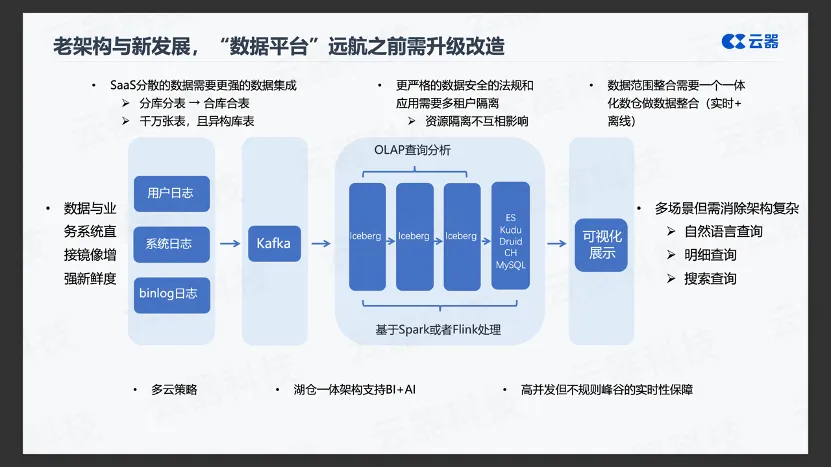 老架构与新发展，“数据平台”远航之前需升级改造

云器

• SaaS分散的数据需要更强的数据集成
➢ 分库分表 → 合库合表
➢ 千万张表，且异构库表

• 更严格的数据安全的法规和应用需要多租户隔离
➢ 资源隔离不互相影响

• 数据范围整合需要一个一体化数仓做数据整合（实时+离线）

• 数据与业务系统直接镜像增强新鲜度

用户日志

系统日志

binlog日志

Kafka

OLAP查询分析

Iceberg

Iceberg

Iceberg

ES
Kudu
Druid
CH
MySQL

基于Spark或者Flink处理

可视化展示

• 多场景但需消除架构复杂
➢ 自然语言查询
➢ 明细查询
➢ 搜索查询

• 多云策略

• 湖仓一体架构支持BI+AI

• 高并发但不规则峰谷的实时性保障

云器科技